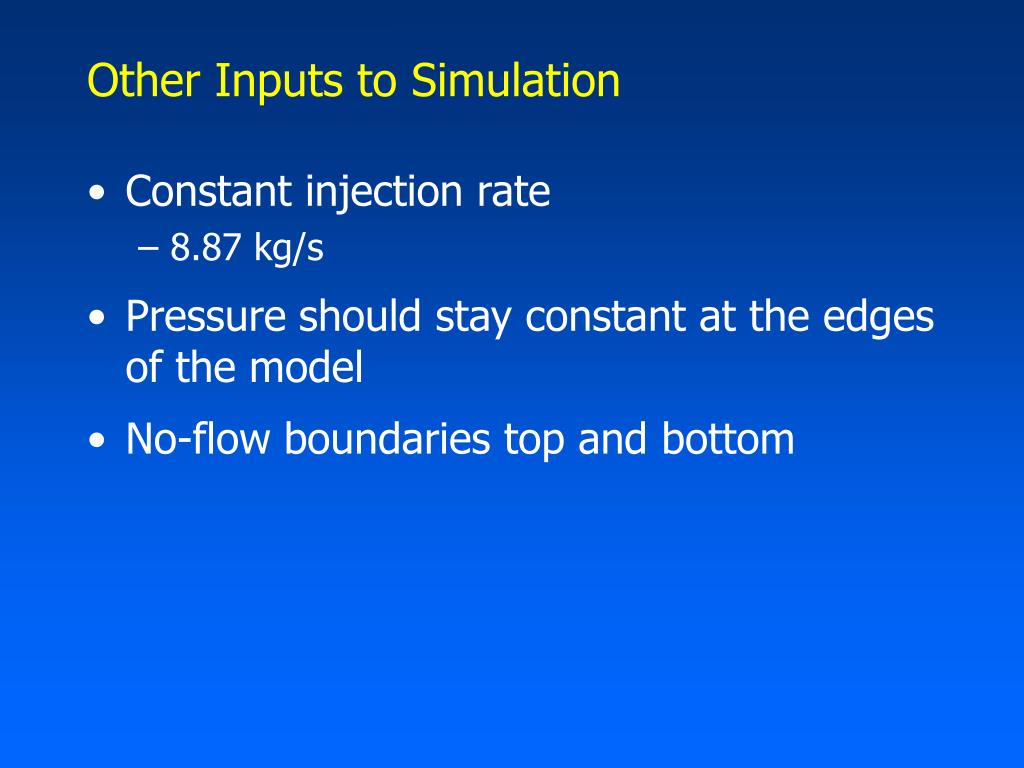 Other Inputs to Simulation

• Constant injection rate
– 8.87 kg/s

• Pressure should stay constant at the edges of the model

• No-flow boundaries top and bottom